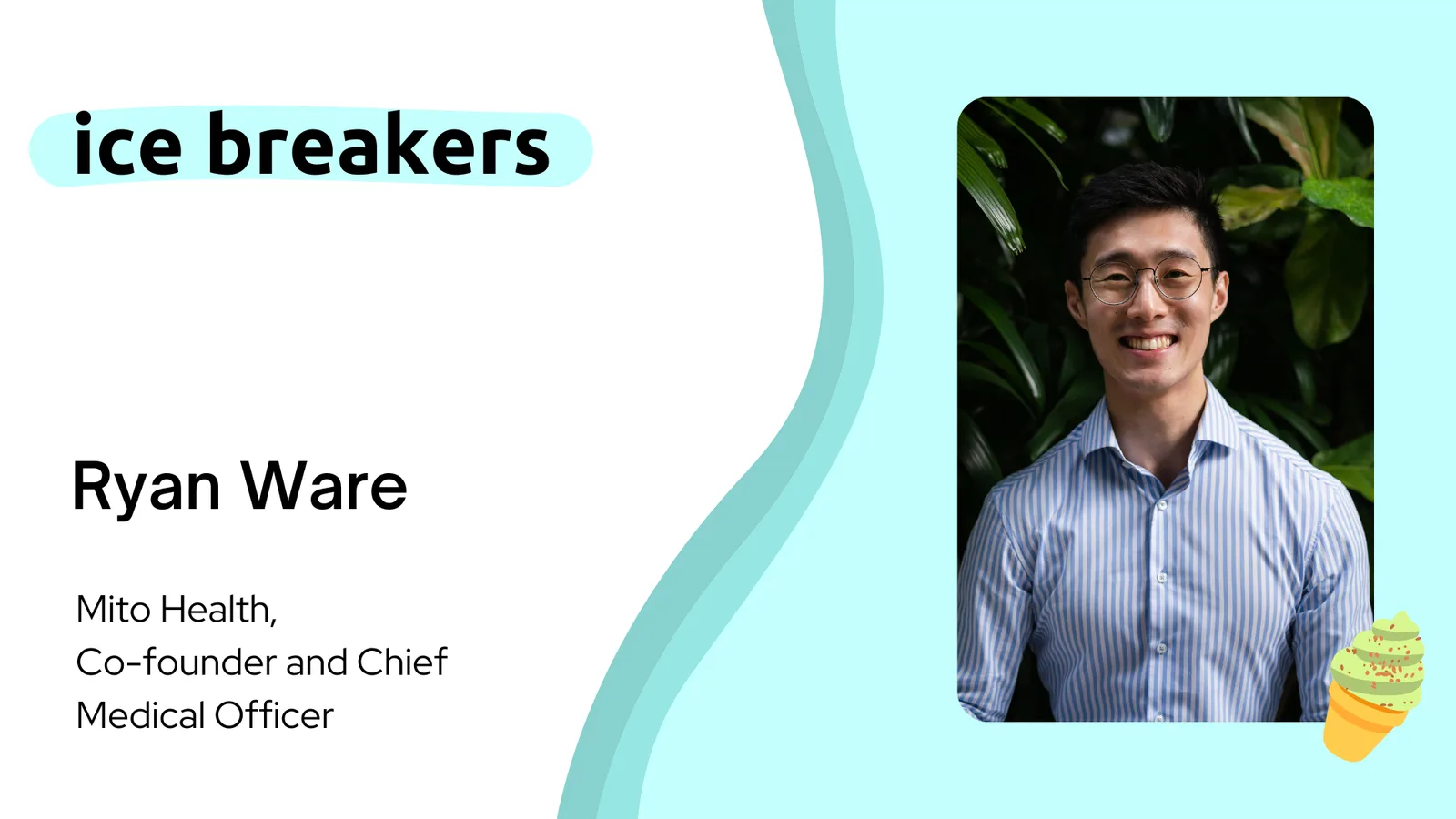 ice breakers

Ryan Ware

Mito Health,
Co-founder and Chief
Medical Officer